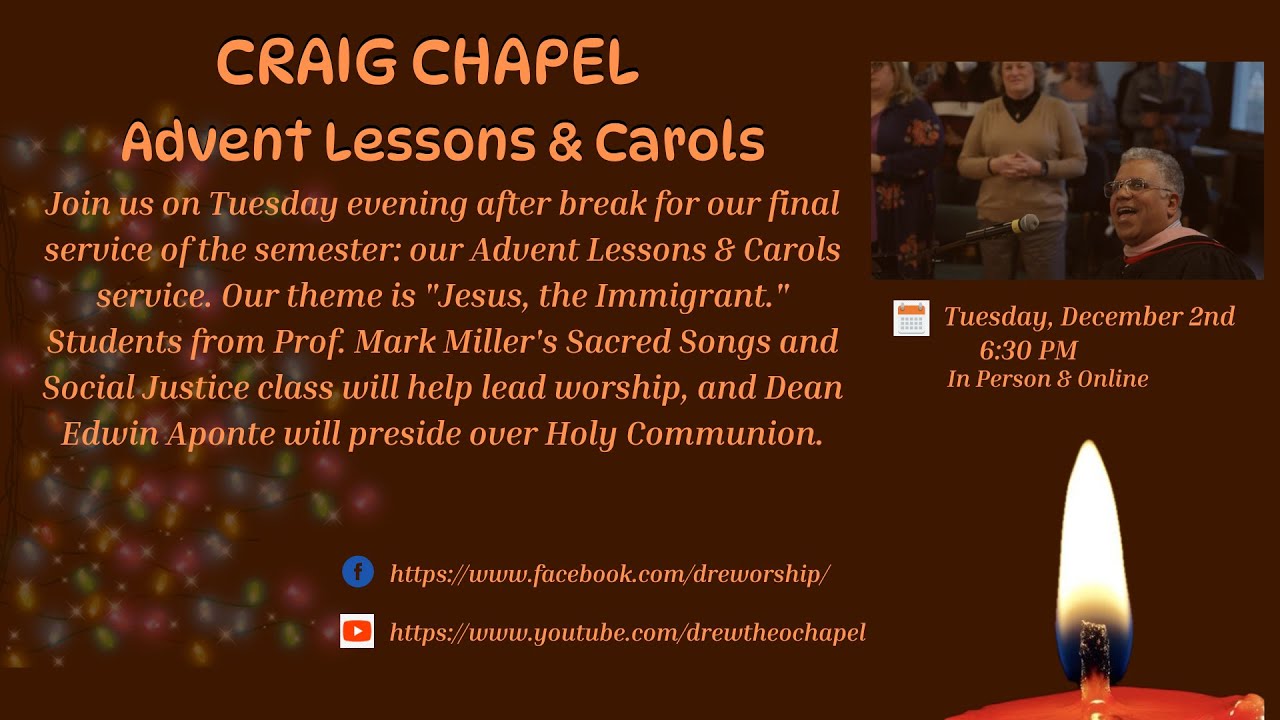 CRAIG CHAPEL
Advent Lessons & Carols

Join us on Tuesday evening after break for our final service of the semester: our Advent Lessons & Carols service. Our theme is "Jesus, the Immigrant." Students from Prof. Mark Miller's Sacred Songs and Social Justice class will help lead worship, and Dean Edwin Aponte will preside over Holy Communion.

Tuesday, December 2nd
6:30 PM
In Person & Online

https://www.facebook.com/dreworship/

https://www.youtube.com/drewtheochapel